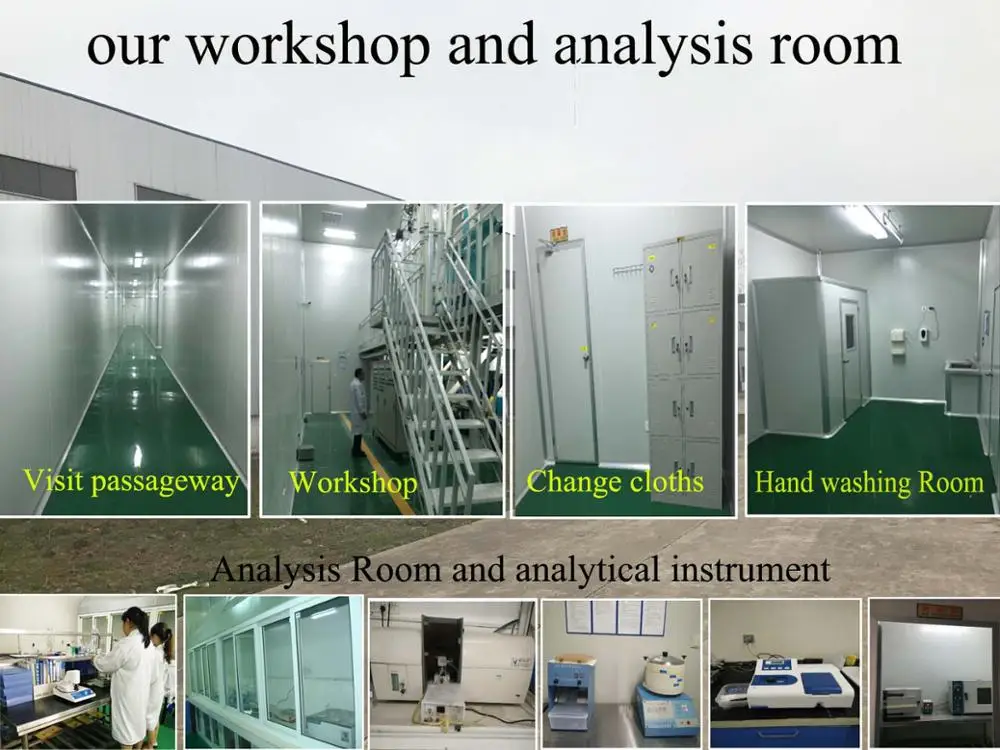 our workshop and analysis room

Visit passageway

Workshop

Change cloths

Hand washing Room

Analysis Room and analytical instrument